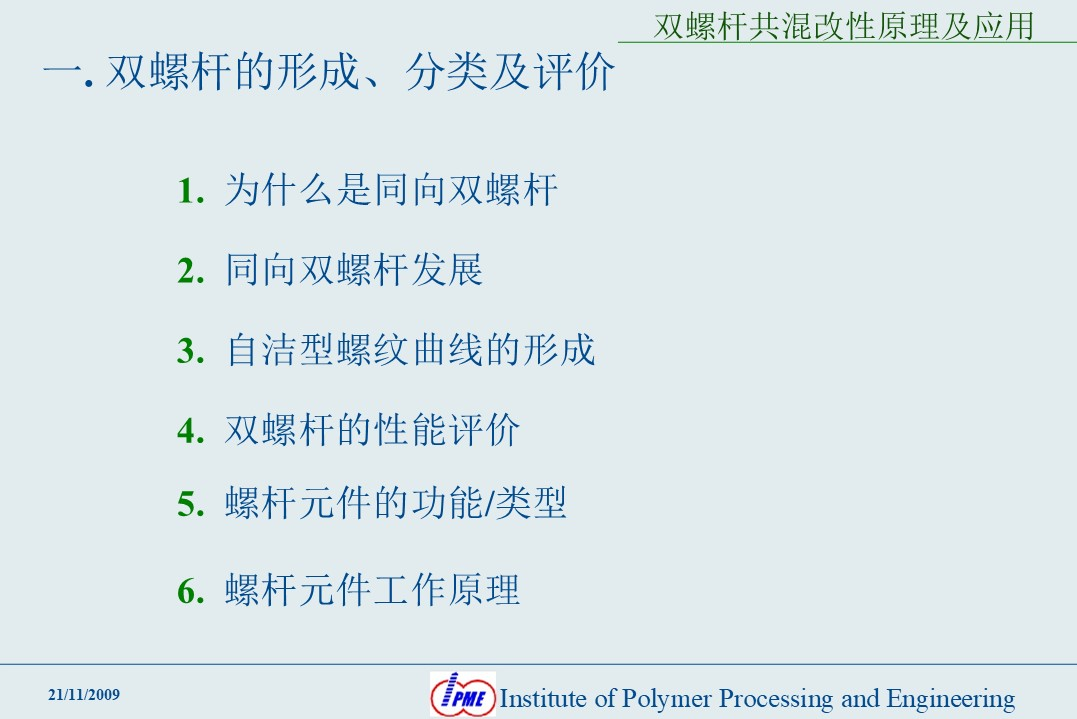 双螺杆共混改性原理及应用

一. 双螺杆的形成、分类及评价

1. 为什么是同向双螺杆

2. 同向双螺杆发展

3. 自洁型螺纹曲线的形成

4. 双螺杆的性能评价

5. 螺杆元件的功能/类型

6. 螺杆元件工作原理

21/11/2009

IPME Institute of Polymer Processing and Engineering